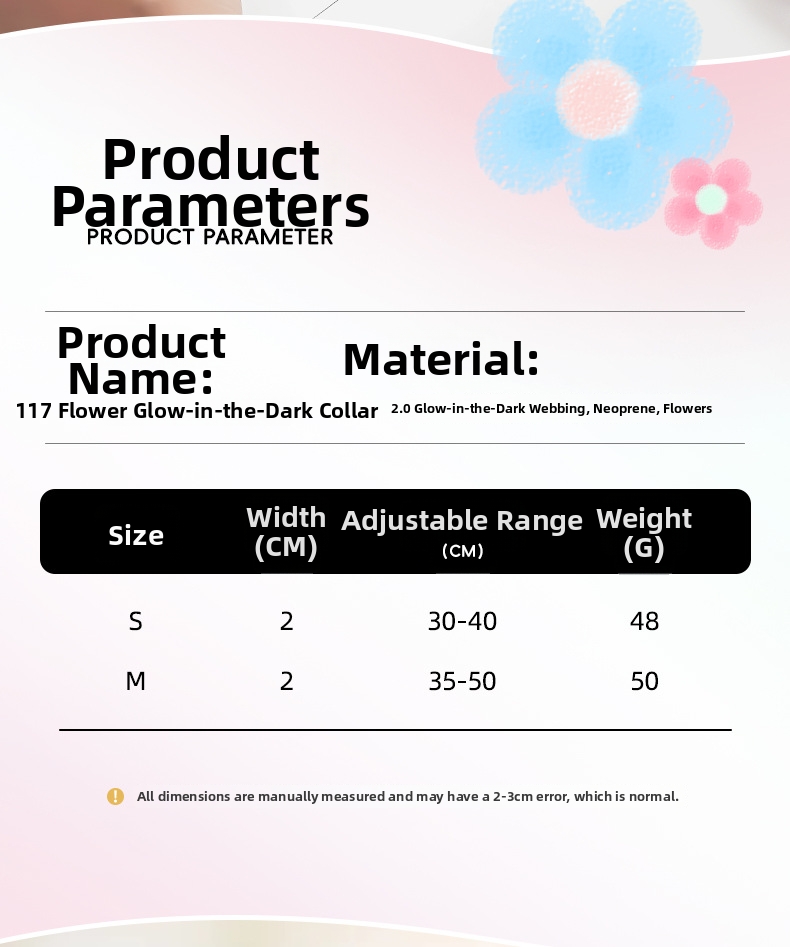 Product Parameters
PRODUCT PARAMETER

Product Name:
117 Flower Glow-in-the-Dark Collar

Material:
2.0 Glow-in-the-Dark Webbing, Neoprene, Flowers

| Size | Width (CM) | Adjustable Range (CM) | Weight (G) |
|---|---|---|---|
| S | 2 | 30-40 | 48 |
| M | 2 | 35-50 | 50 |

All dimensions are manually measured and may have a 2-3cm error, which is normal.